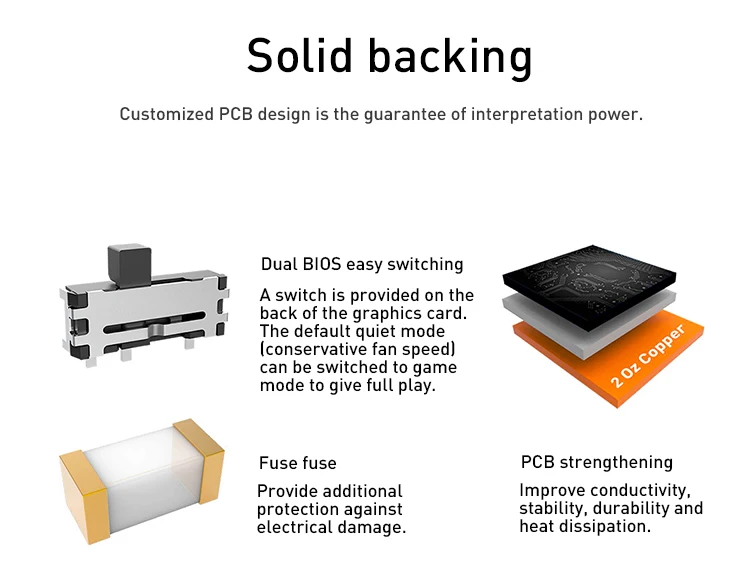 Solid backing

Customized PCB design is the guarantee of interpretation power.

Dual BIOS easy switching

A switch is provided on the back of the graphics card. The default quiet mode (conservative fan speed) can be switched to game mode to give full play.

2 Oz Copper

Fuse fuse

Provide additional protection against electrical damage.

PCB strengthening

Improve conductivity, stability, durability and heat dissipation.